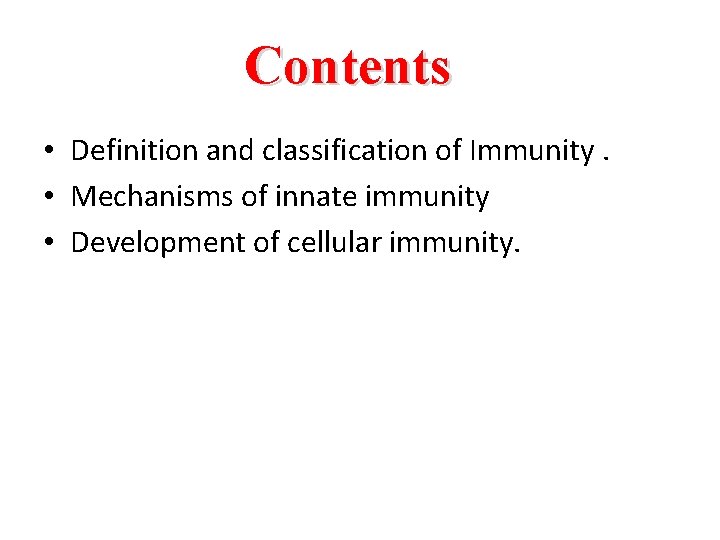 Contents

• Definition and classification of Immunity .
• Mechanisms of innate immunity
• Development of cellular immunity.